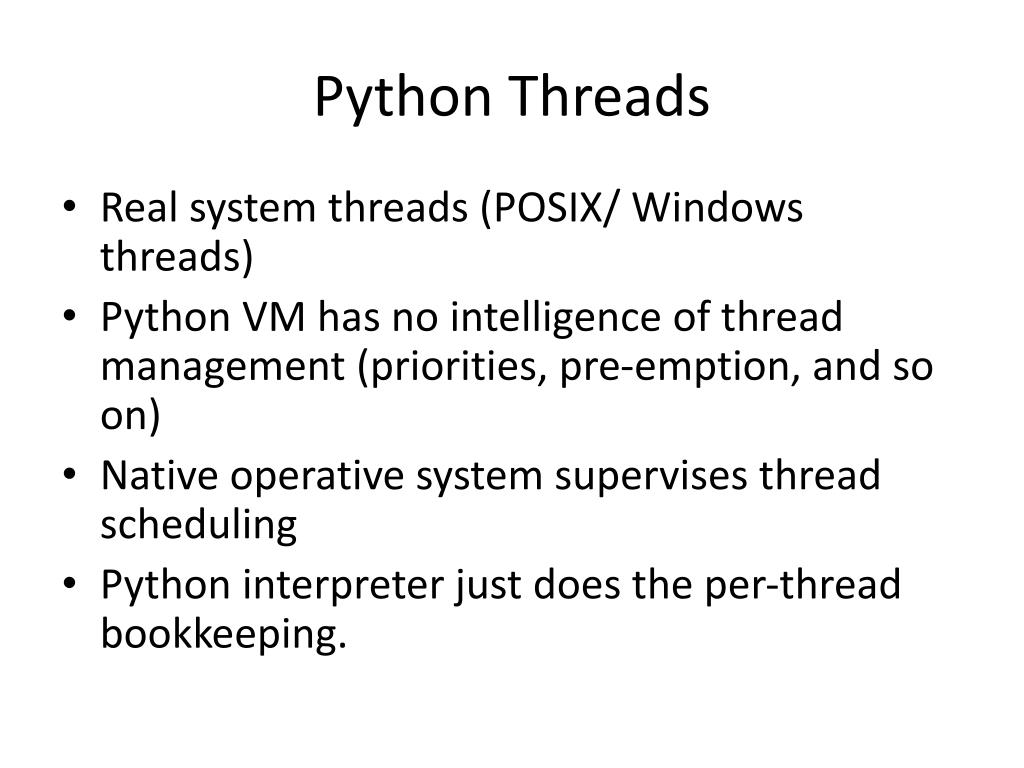 Python Threads

• Real system threads (POSIX/ Windows threads)
• Python VM has no intelligence of thread management (priorities, pre-emption, and so on)
• Native operative system supervises thread scheduling
• Python interpreter just does the per-thread bookkeeping.